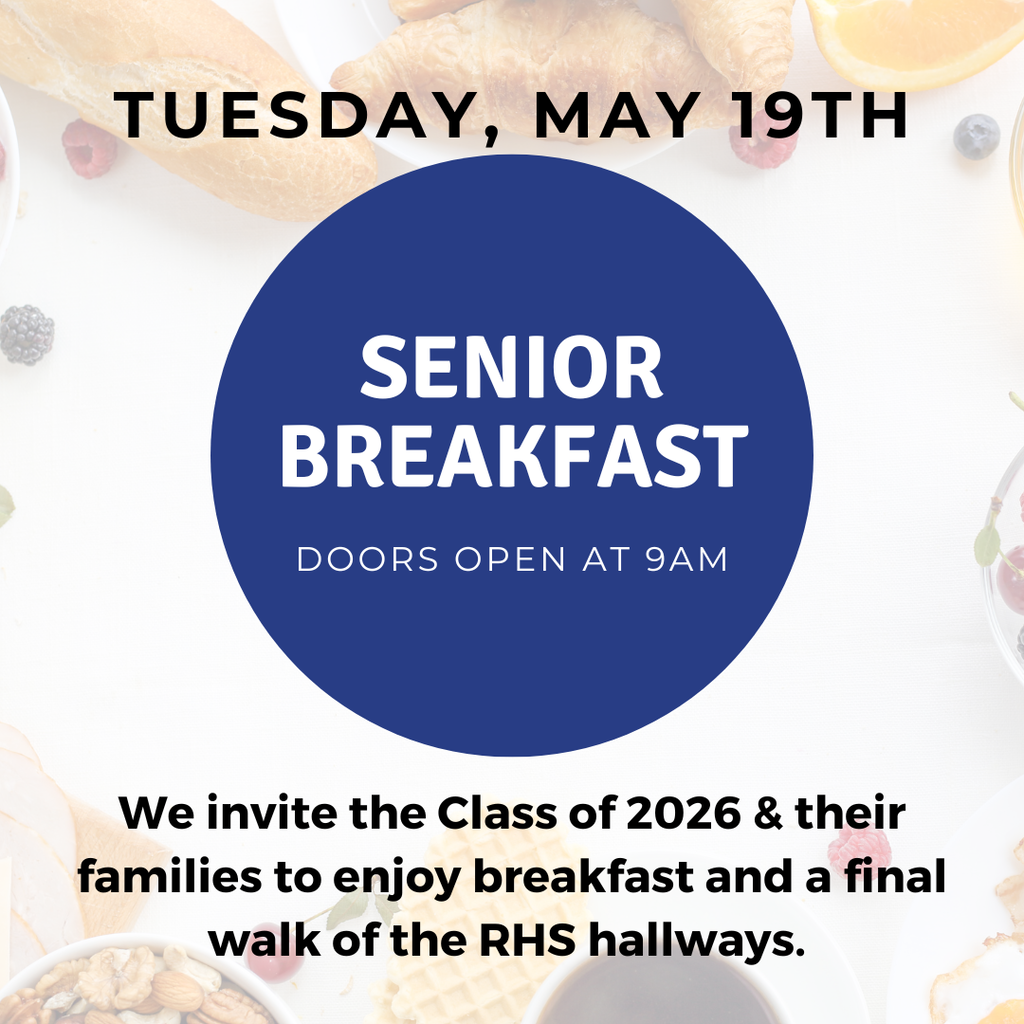 TUESDAY, MAY 19TH

SENIOR BREAKFAST

DOORS OPEN AT 9AM

We invite the Class of 2026 & their families to enjoy breakfast and a final walk of the RHS hallways.